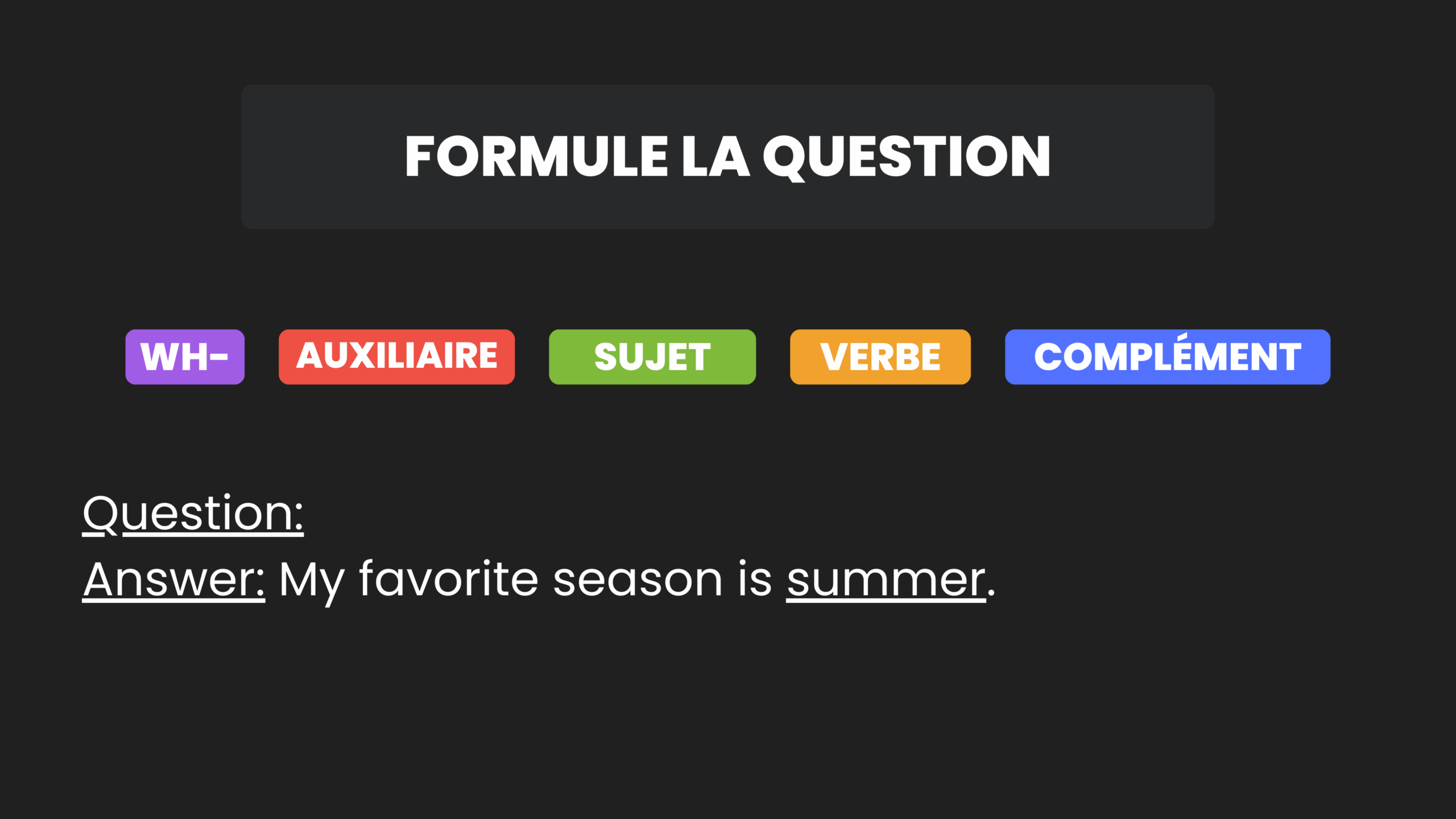 FORMULE LA QUESTION

WH- AUXILIAIRE SUJET VERBE COMPLÉMENT

Question:
Answer: My favorite season is summer.